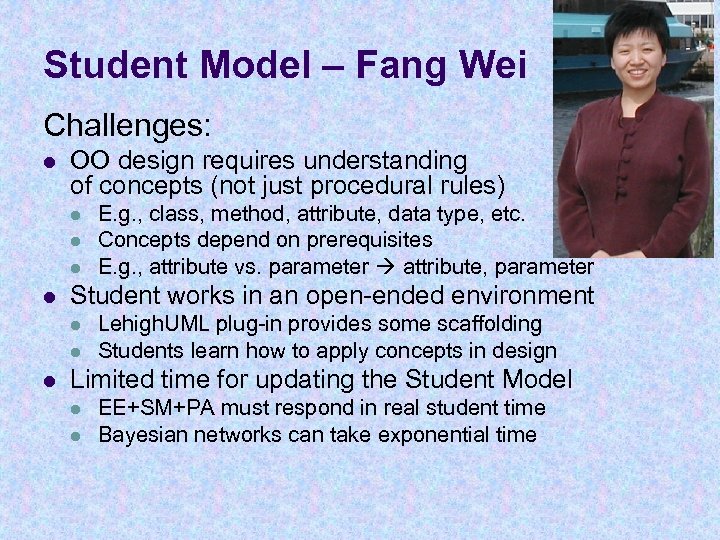 Student Model – Fang Wei

Challenges:

- OO design requires understanding of concepts (not just procedural rules)
  - E.g., class, method, attribute, data type, etc.
  - Concepts depend on prerequisites
  - E.g., attribute vs. parameter → attribute, parameter
- Student works in an open-ended environment
  - LehighUML plug-in provides some scaffolding
  - Students learn how to apply concepts in design
- Limited time for updating the Student Model
  - EE+SM+PA must respond in real student time
  - Bayesian networks can take exponential time